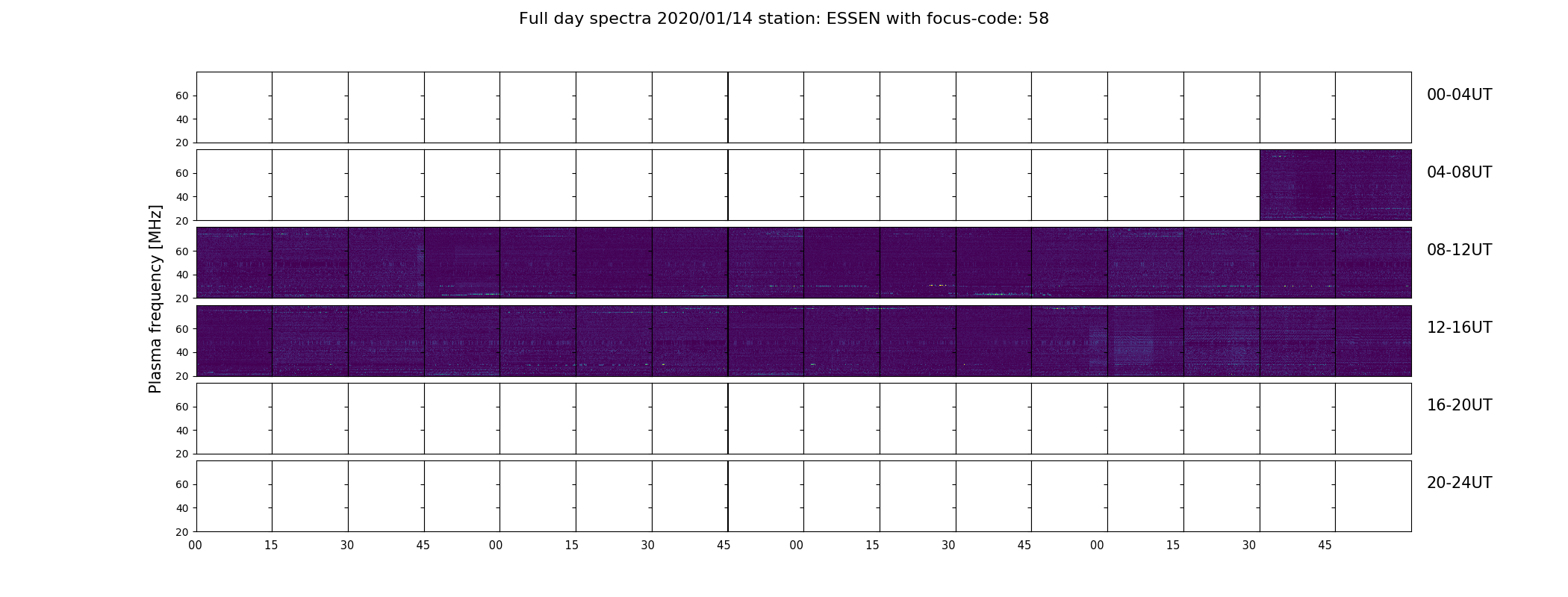 Full day spectra 2020/01/14 station: ESSEN with focus-code: 58

Plasma frequency [MHz]

60
40
20
00-04UT

60
40
20
04-08UT

60
40
20
08-12UT

60
40
20
12-16UT

60
40
20
16-20UT

60
40
20
20-24UT

00 15 30 45 00 15 30 45 00 15 30 45 00 15 30 45